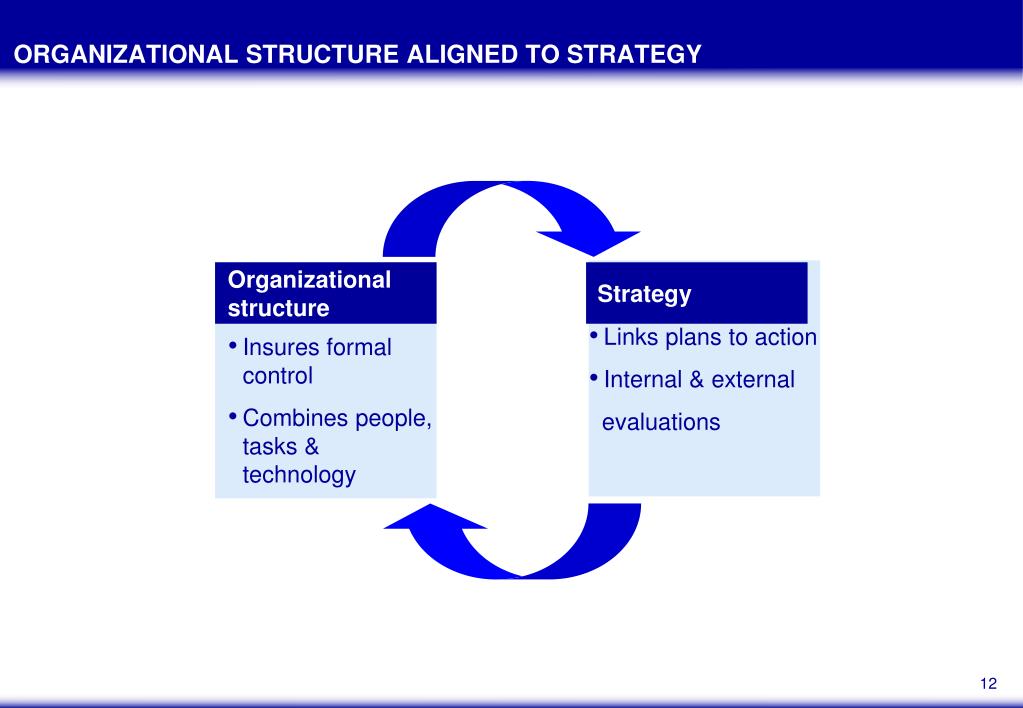 ORGANIZATIONAL STRUCTURE ALIGNED TO STRATEGY

Organizational structure

• Insures formal control

• Combines people, tasks & technology

Strategy

• Links plans to action

• Internal & external evaluations

12